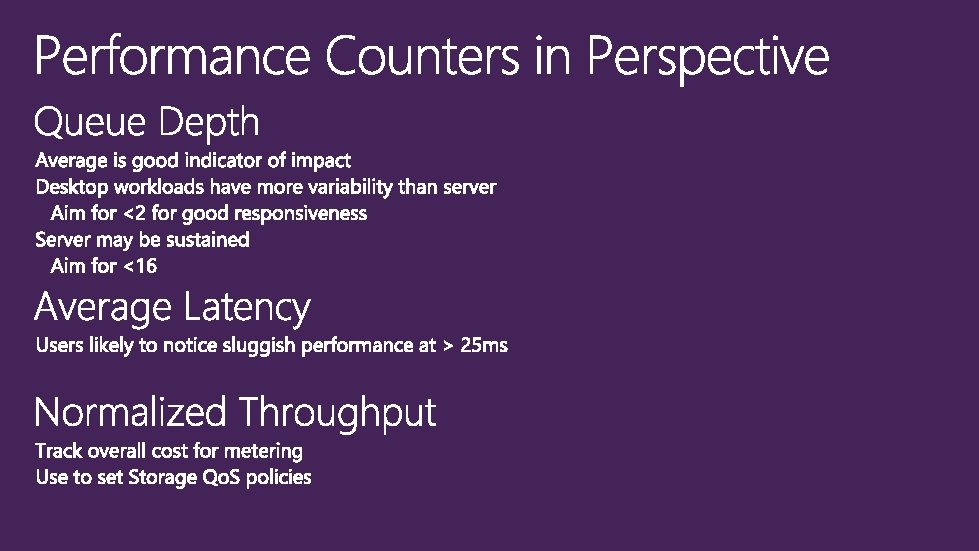 Performance Counters in Perspective

Queue Depth

Average is good indicator of impact

Desktop workloads have more variability than server

Aim for <2 for good responsiveness

Server may be sustained

Aim for <16

Average Latency

Users likely to notice sluggish performance at > 25ms

Normalized Throughput

Track overall cost for metering

Use to set Storage QoS policies